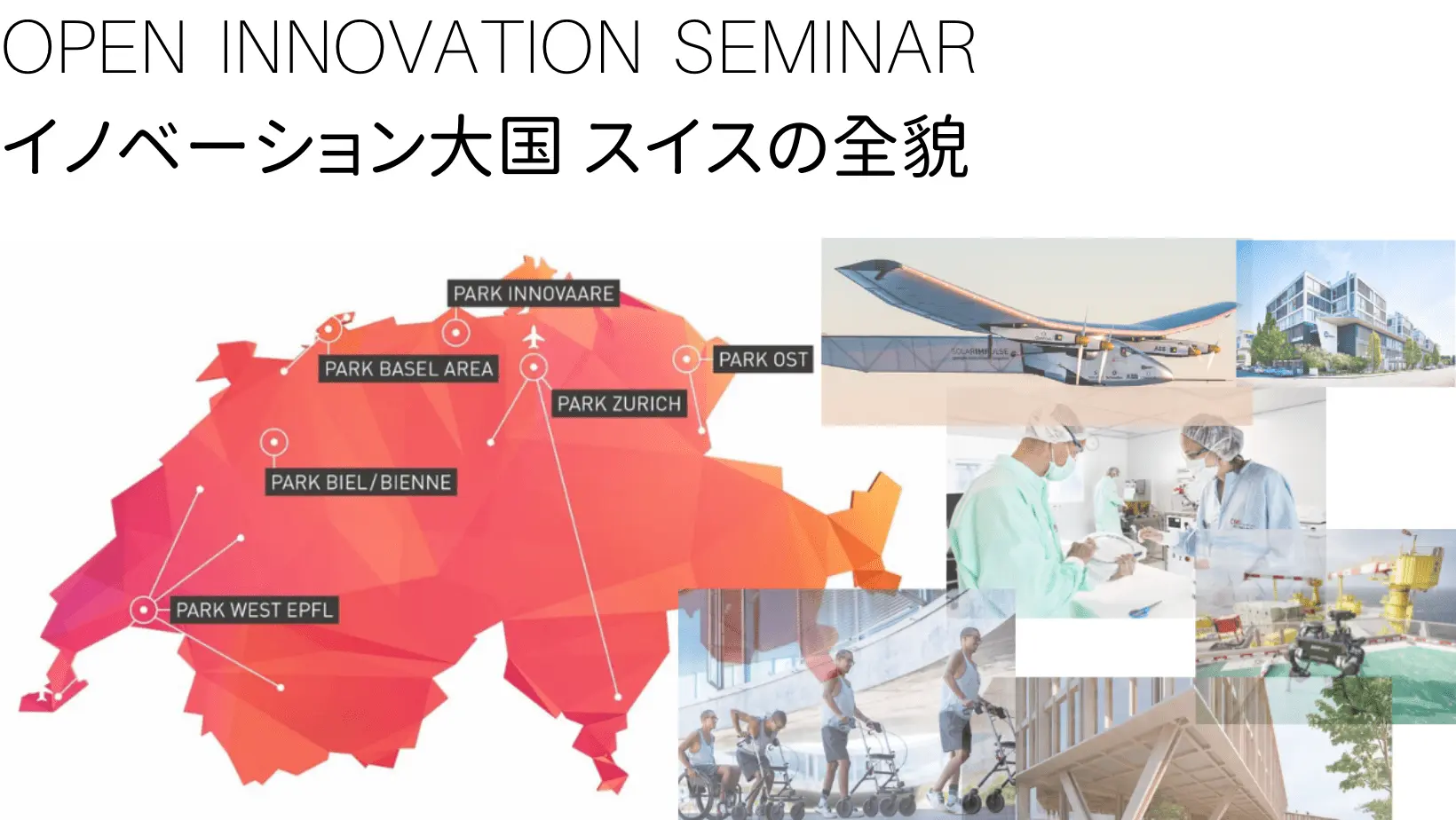 OPEN INNOVATION SEMINAR

イノベーション大国 スイスの全貌

PARK INNOVAARE

PARK BASEL AREA

PARK OST

PARK ZURICH

PARK BIEL/BIENNE

PARK WEST EPFL